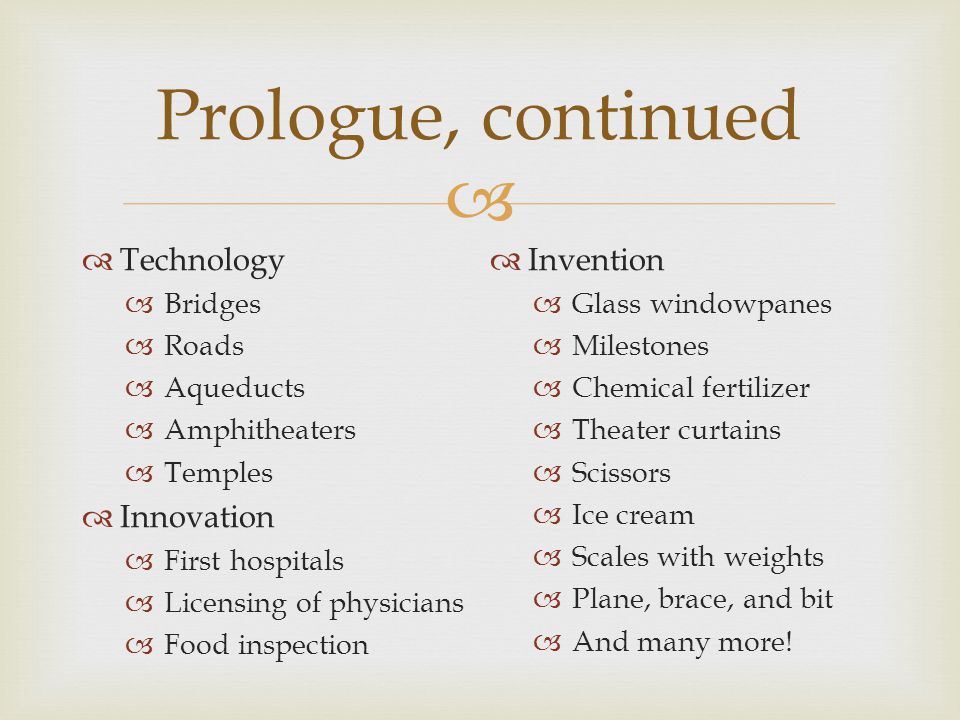 Prologue, continued

Technology
Bridges
Roads
Aqueducts
Amphitheaters
Temples

Innovation
First hospitals
Licensing of physicians
Food inspection

Invention
Glass windowpanes
Milestones
Chemical fertilizer
Theater curtains
Scissors
Ice cream
Scales with weights
Plane, brace, and bit
And many more!